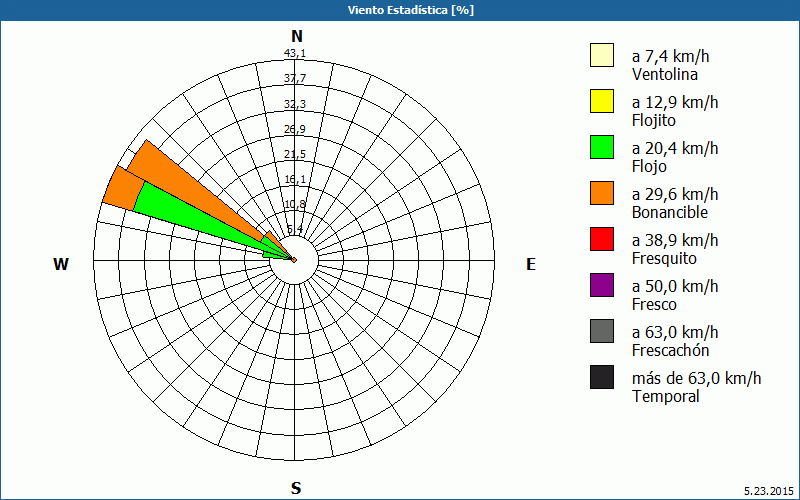 Viento Estadística [%]

N

43,1
37,7
32,3
26,9
21,5
16,1
10,8
5,4

W

E

S

a 7,4 km/h
Ventolina

a 12,9 km/h
Flojito

a 20,4 km/h
Flojo

a 29,6 km/h
Bonancible

a 38,9 km/h
Fresquito

a 50,0 km/h
Fresco

a 63,0 km/h
Frescachón

más de 63,0 km/h
Temporal

5.23.2015